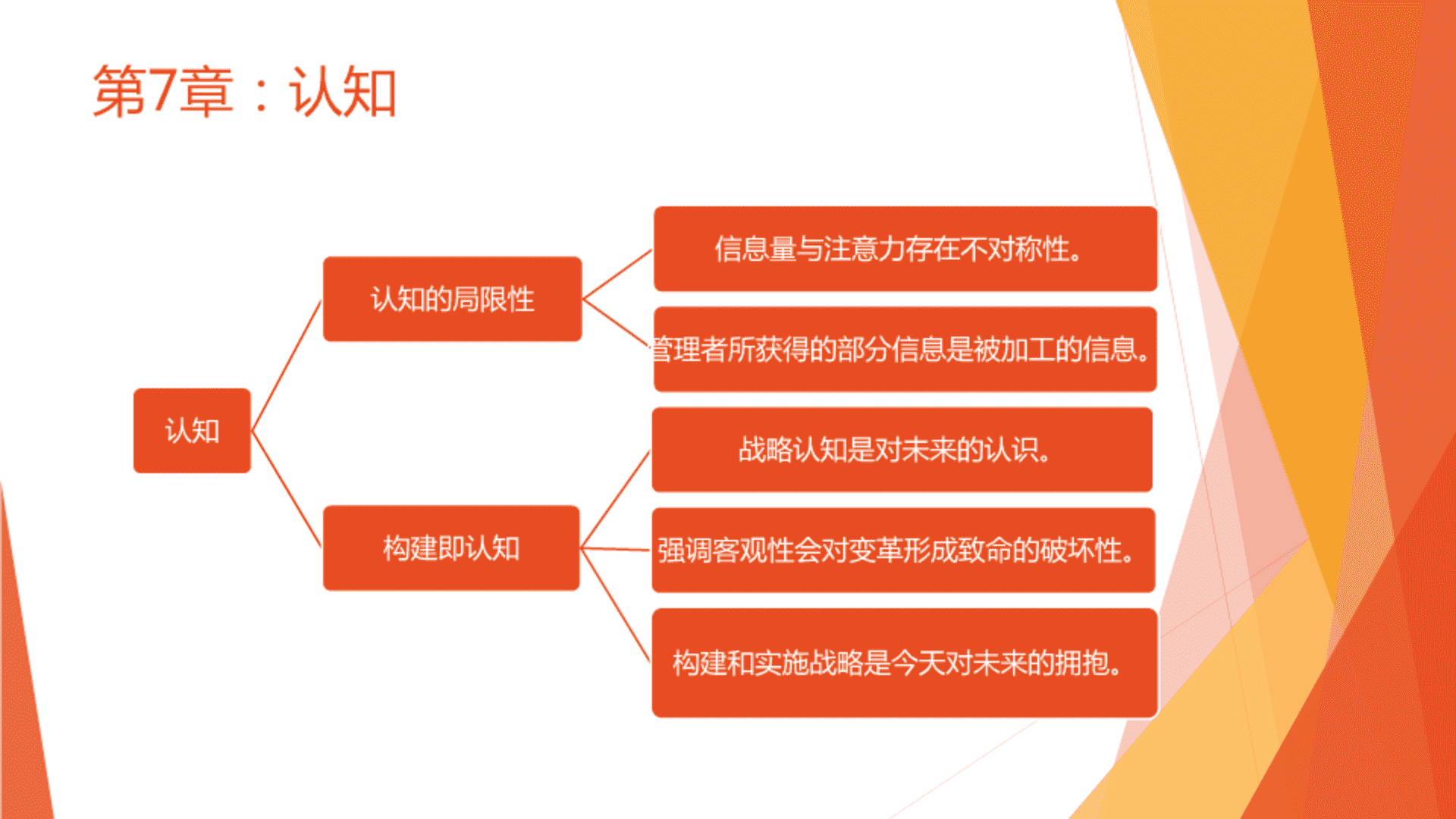 第7章：认知

认知

认知的局限性

信息量与注意力存在不对称性。

管理者所获得的部分信息是被加工的信息。

构建即认知

战略认知是对未来的认识。

强调客观性会对变革形成致命的破坏性。

构建和实施战略是今天对未来的拥抱。